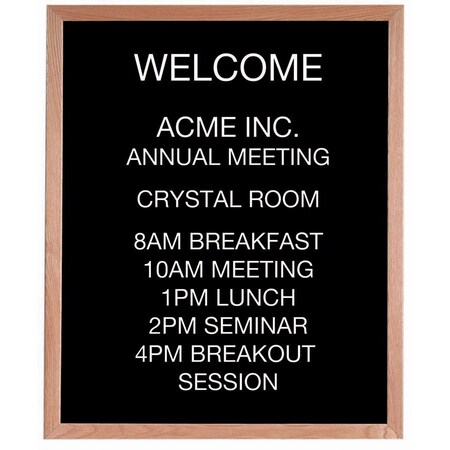 WELCOME

ACME INC.
ANNUAL MEETING

CRYSTAL ROOM

8AM BREAKFAST
10AM MEETING
1PM LUNCH
2PM SEMINAR
4PM BREAKOUT
SESSION